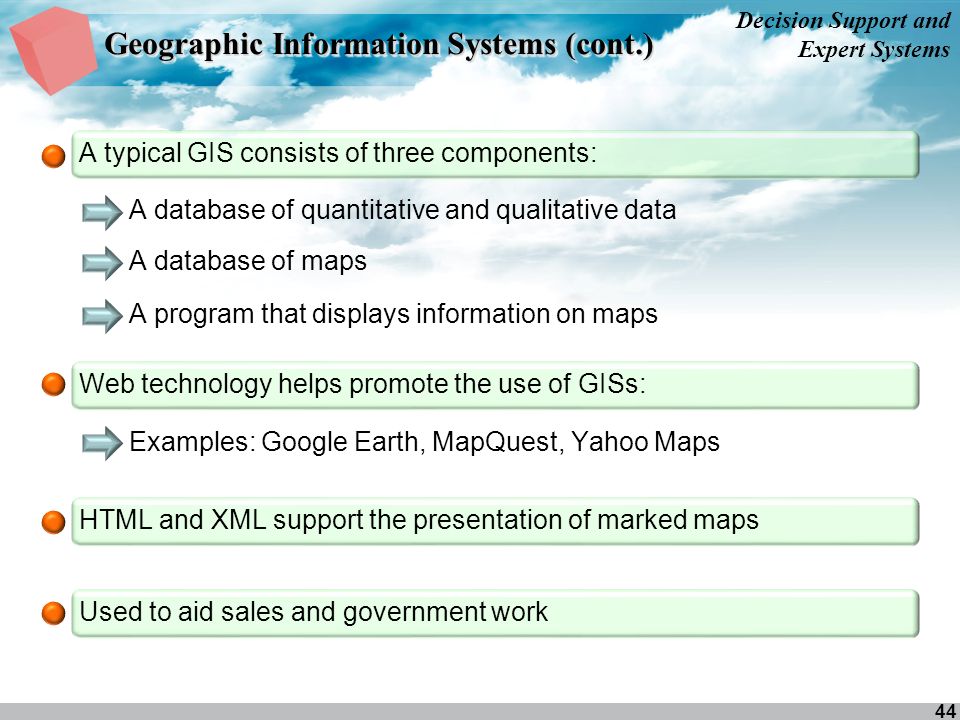 Geographic Information Systems (cont.)

Decision Support and Expert Systems

A typical GIS consists of three components:

A database of quantitative and qualitative data

A database of maps

A program that displays information on maps

Web technology helps promote the use of GISs:

Examples: Google Earth, MapQuest, Yahoo Maps

HTML and XML support the presentation of marked maps

Used to aid sales and government work

44